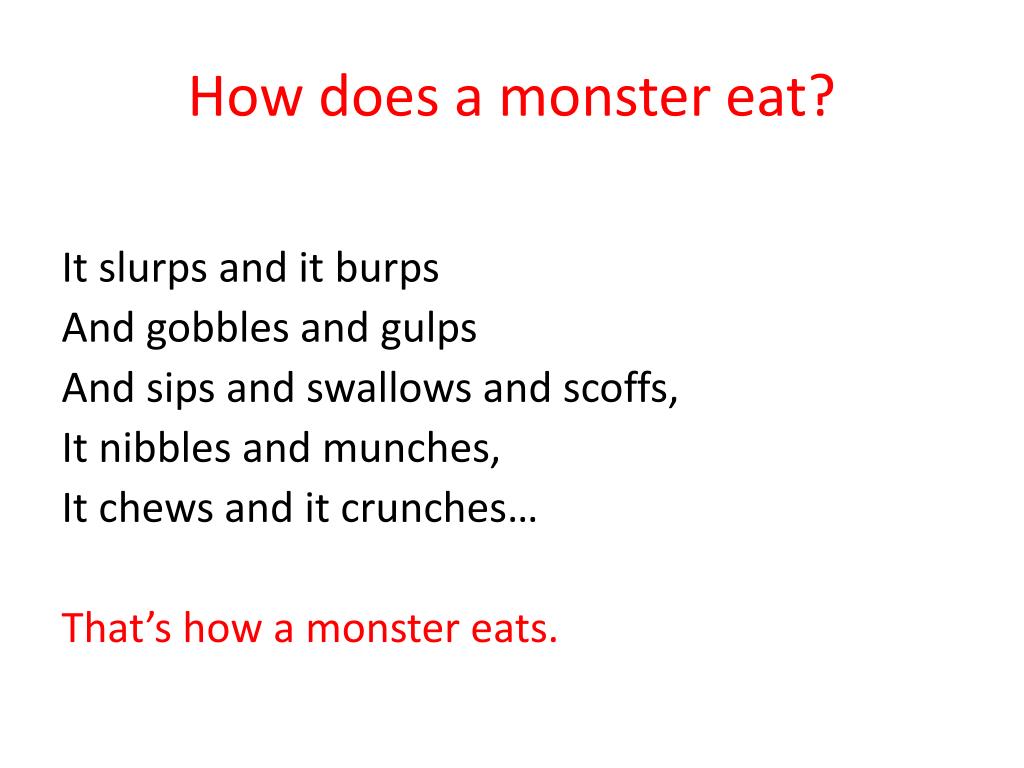 How does a monster eat?

It slurps and it burps
And gobbles and gulps
And sips and swallows and scoffs,
It nibbles and munches,
It chews and it crunches…

That’s how a monster eats.